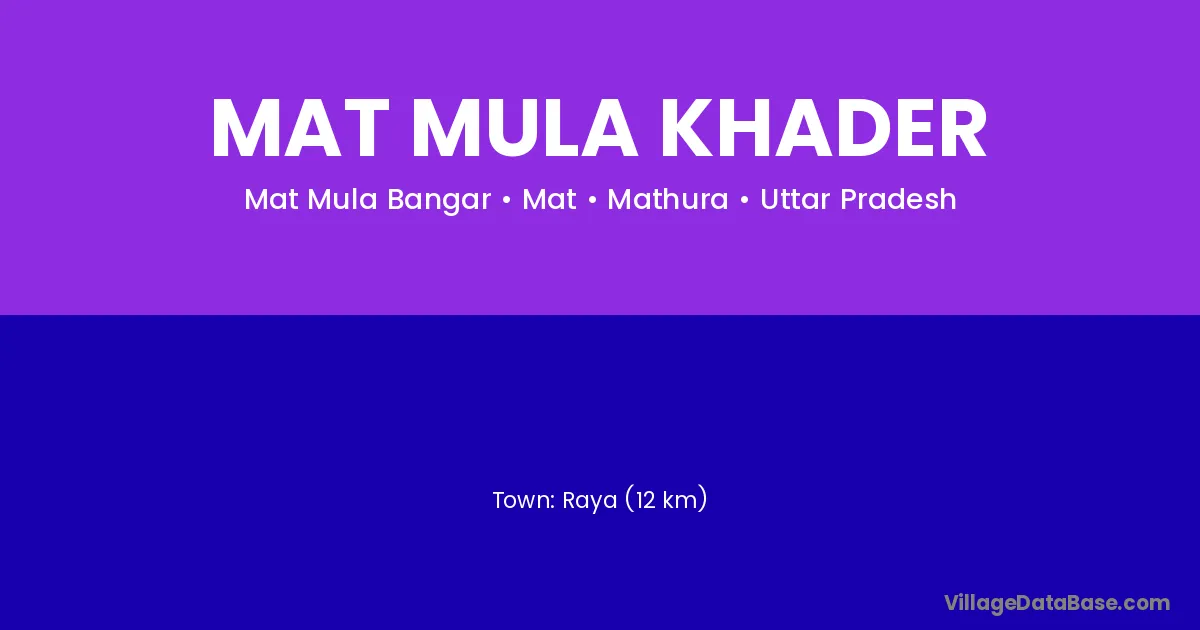 MAT MULA KHADER

Mat Mula Bangar • Mat • Mathura • Uttar Pradesh

Town: Raya (12 km)

VillageDataBase.com